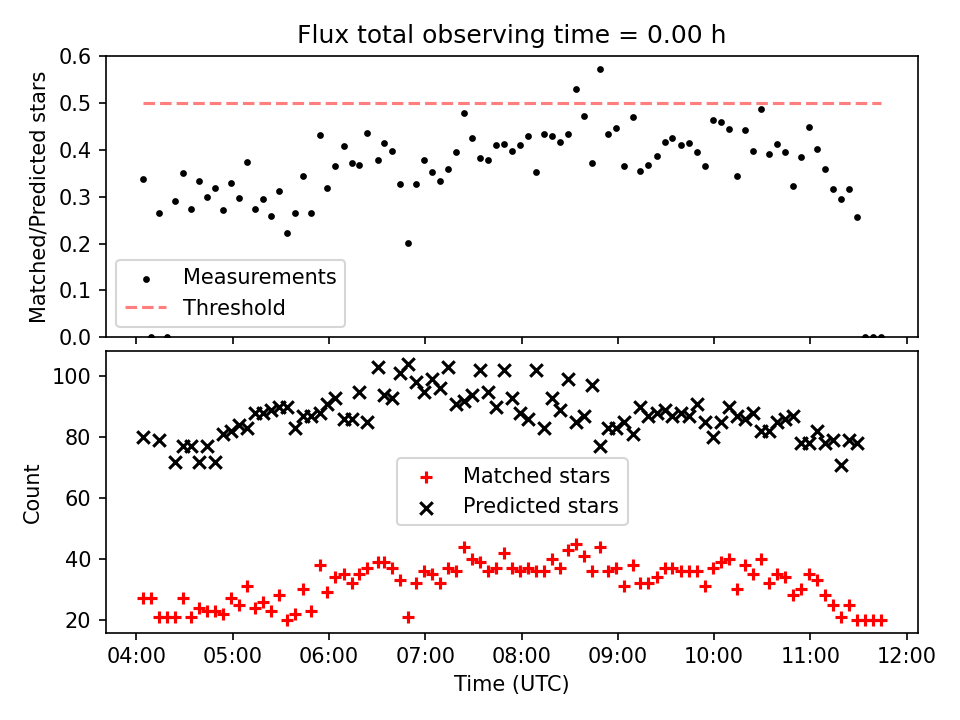 Flux total observing time = 0.00 h

Matched/Predicted stars

0.6
0.5
0.4
0.3
0.2
0.1
0.0

Measurements
Threshold

Count

100
80
60
40
20

Matched stars
Predicted stars

04:00 05:00 06:00 07:00 08:00 09:00 10:00 11:00 12:00

Time (UTC)